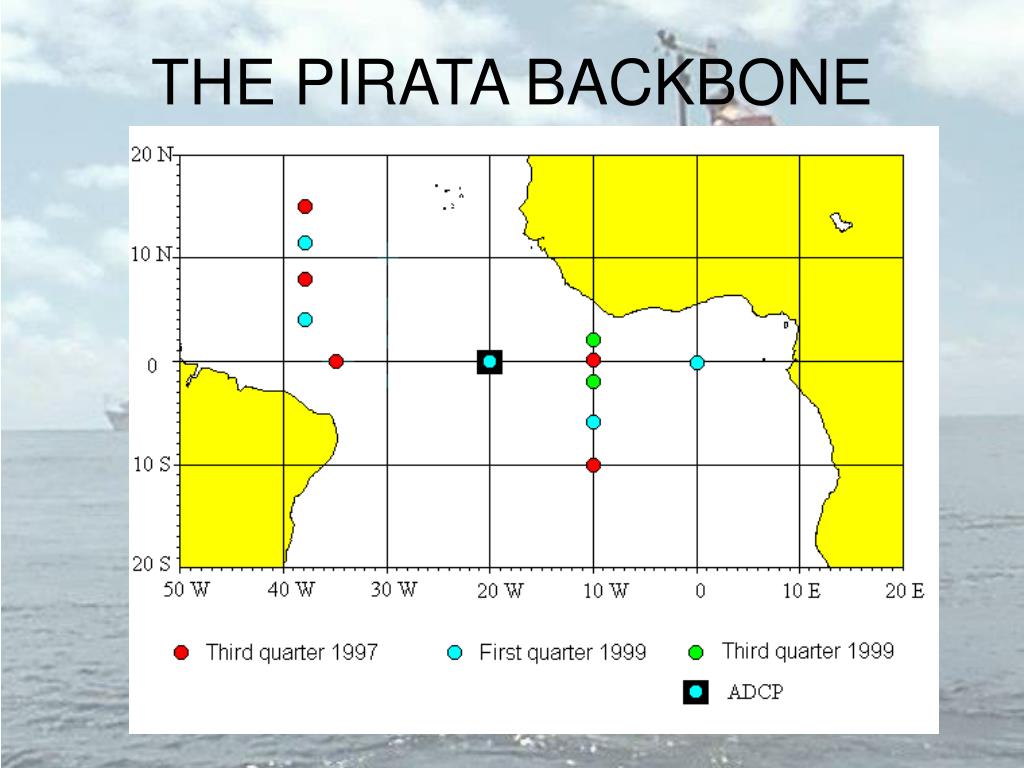 THE PIRATA BACKBONE

20 N
10 N
0
10 S
20 S
50 W
40 W
30 W
20 W
10 W
0
10 E
20 E

Third quarter 1997
First quarter 1999
Third quarter 1999
ADCP